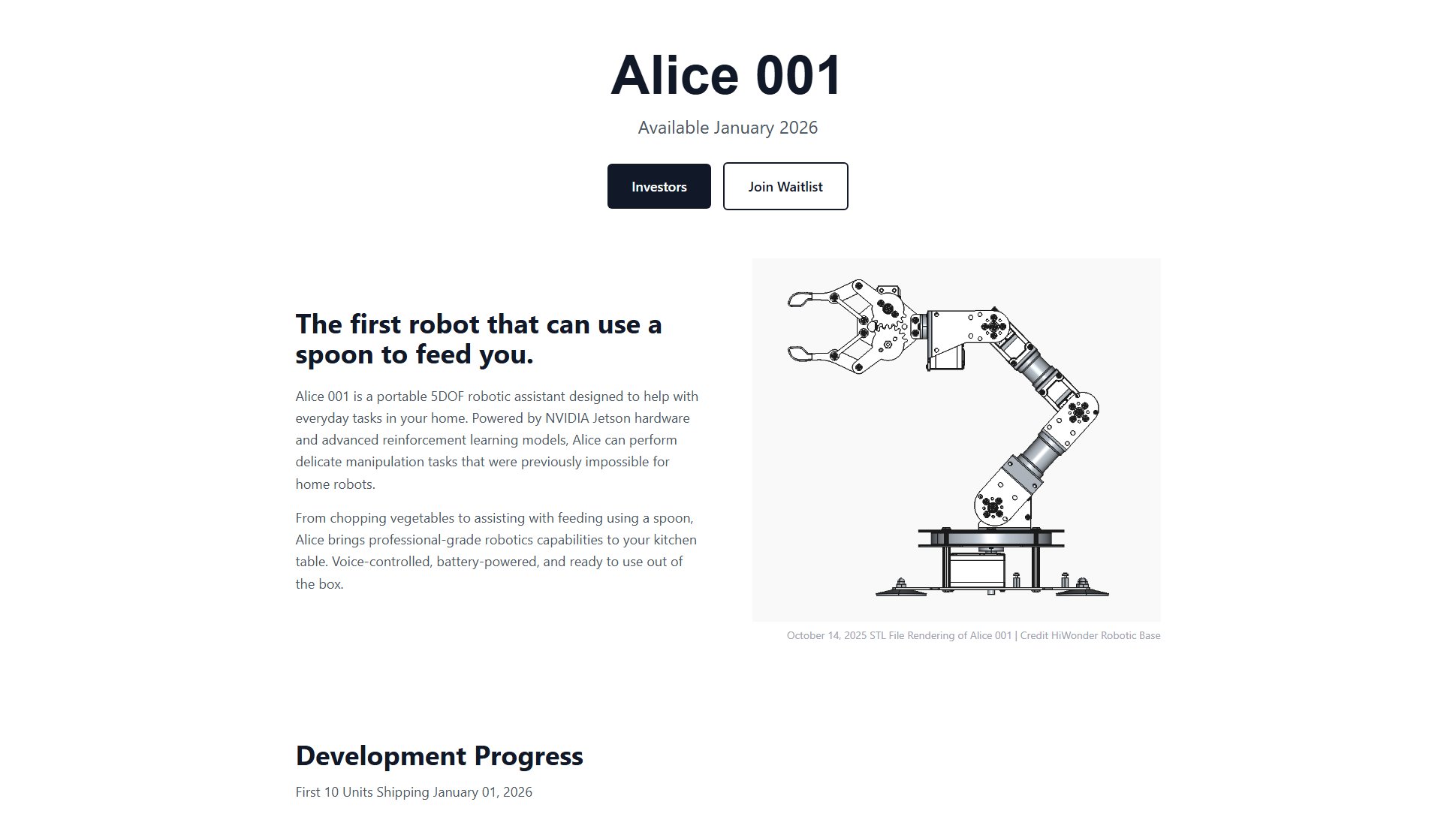 Alice 001

Available January 2026

Investors

Join Waitlist

The first robot that can use a spoon to feed you.

Alice 001 is a portable 5DOF robotic assistant designed to help with everyday tasks in your home. Powered by NVIDIA Jetson hardware and advanced reinforcement learning models, Alice can perform delicate manipulation tasks that were previously impossible for home robots.

From chopping vegetables to assisting with feeding using a spoon, Alice brings professional-grade robotics capabilities to your kitchen table. Voice-controlled, battery-powered, and ready to use out of the box.

October 14, 2025 STL File Rendering of Alice 001 | Credit HiWonder Robotic Base

Development Progress

First 10 Units Shipping January 01, 2026